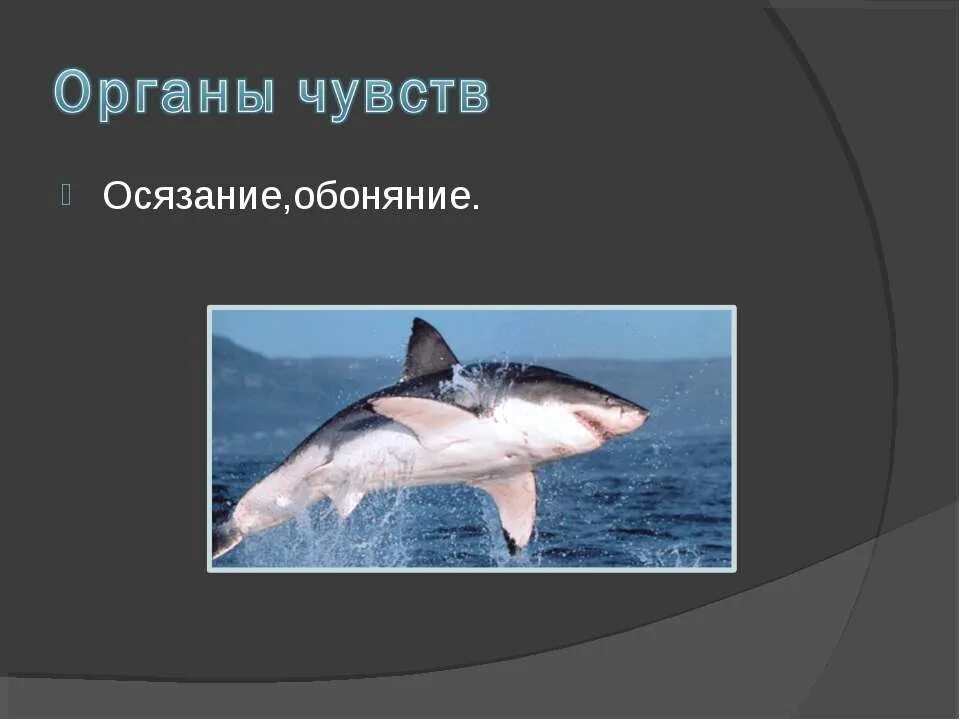 Органы чувств

Осязание,обоняние.